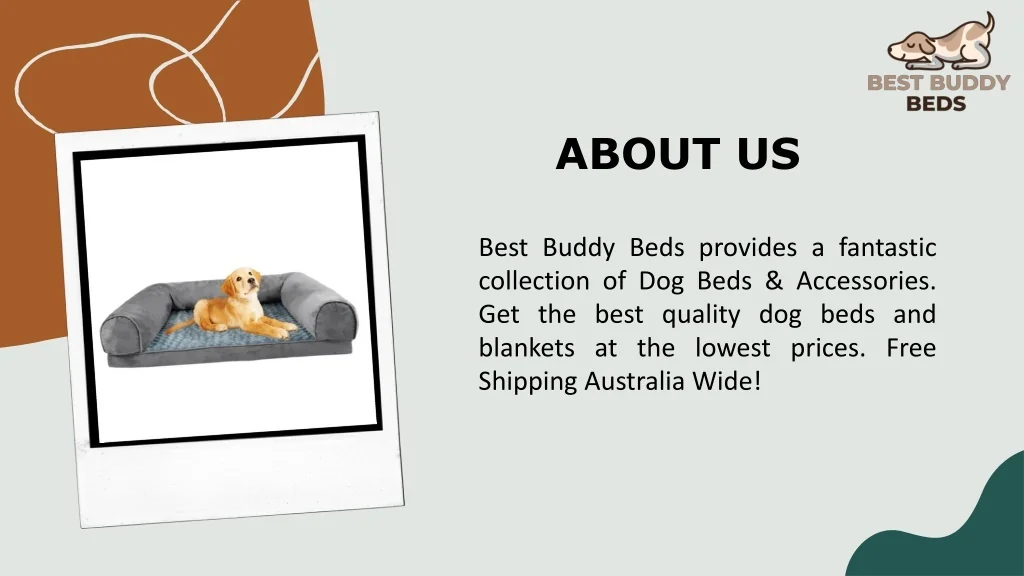 BEST BUDDY BEDS

ABOUT US

Best Buddy Beds provides a fantastic collection of Dog Beds & Accessories. Get the best quality dog beds and blankets at the lowest prices. Free Shipping Australia Wide!